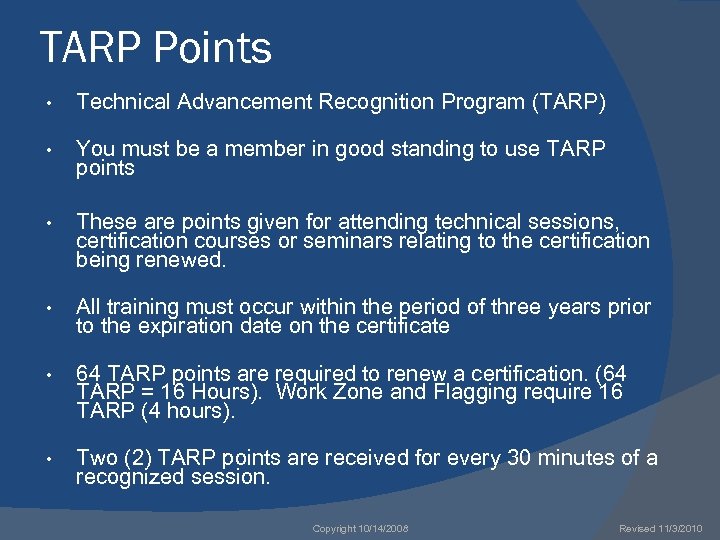 TARP Points

• Technical Advancement Recognition Program (TARP)

• You must be a member in good standing to use TARP points

• These are points given for attending technical sessions, certification courses or seminars relating to the certification being renewed.

• All training must occur within the period of three years prior to the expiration date on the certificate

• 64 TARP points are required to renew a certification. (64 TARP = 16 Hours). Work Zone and Flagging require 16 TARP (4 hours).

• Two (2) TARP points are received for every 30 minutes of a recognized session.

Copyright 10/14/2008

Revised 11/3/2010